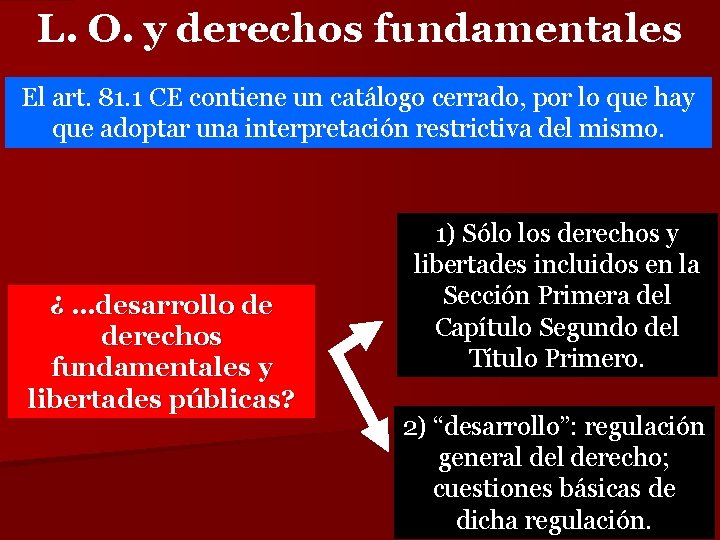 L. O. y derechos fundamentales

El art. 81.1 CE contiene un catálogo cerrado, por lo que hay que adoptar una interpretación restrictiva del mismo.

¿ …desarrollo de derechos fundamentales y libertades públicas?

1) Sólo los derechos y libertades incluidos en la Sección Primera del Capítulo Segundo del Título Primero.

2) “desarrollo”: regulación general del derecho; cuestiones básicas de dicha regulación.